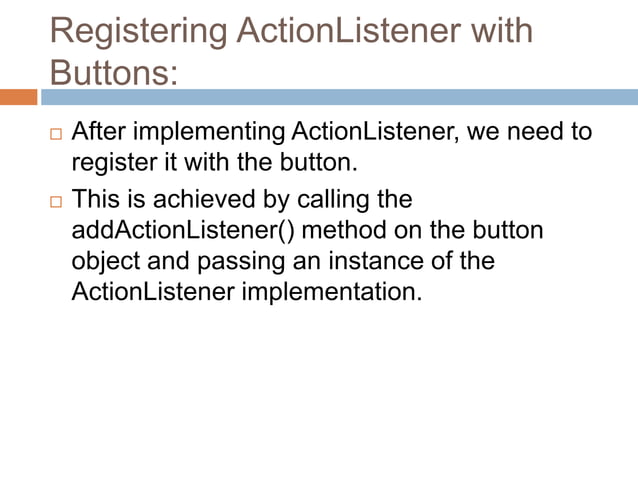 Registering ActionListener with Buttons:

□ After implementing ActionListener, we need to register it with the button.

□ This is achieved by calling the addActionListener() method on the button object and passing an instance of the ActionListener implementation.